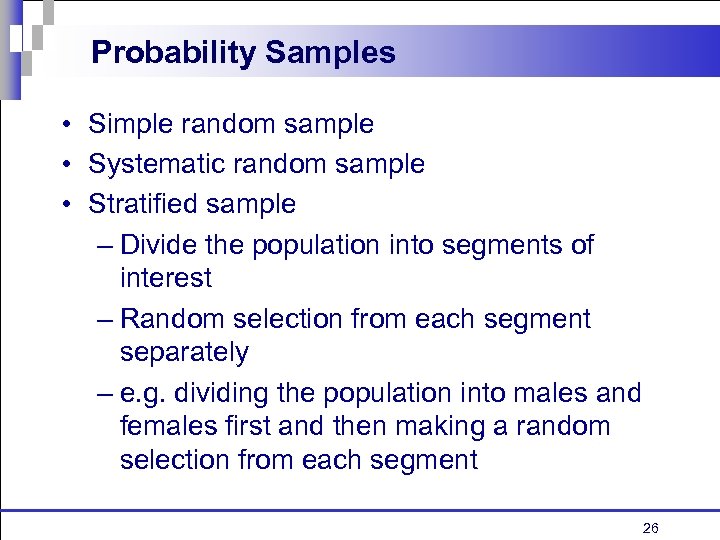 Probability Samples

• Simple random sample
• Systematic random sample
• Stratified sample
– Divide the population into segments of interest
– Random selection from each segment separately
– e.g. dividing the population into males and females first and then making a random selection from each segment

26